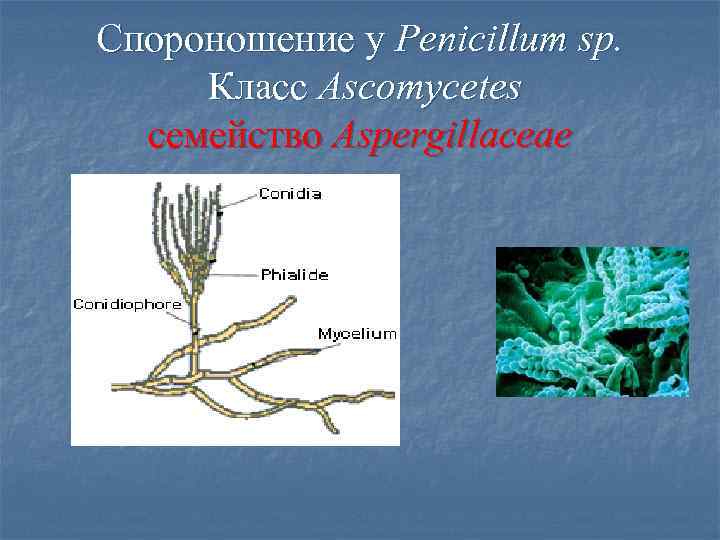 Спороношение у Penicillum sp.
Класс Ascomycetes
семейство Aspergillaceae

Conidia
Phialide
Conidiophore
Mycelium